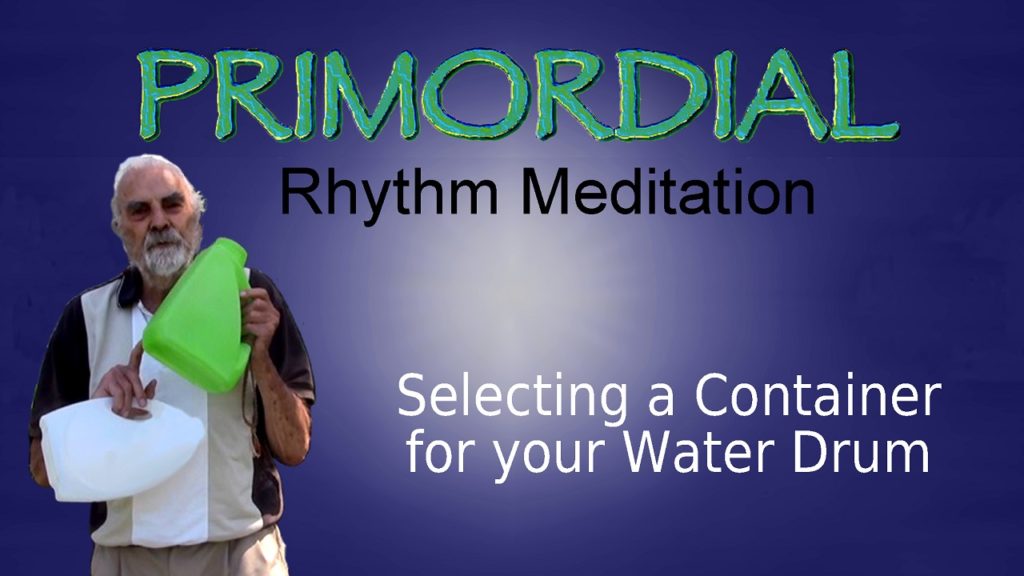 PRIMORDIAL
Rhythm Meditation

Selecting a Container for your Water Drum